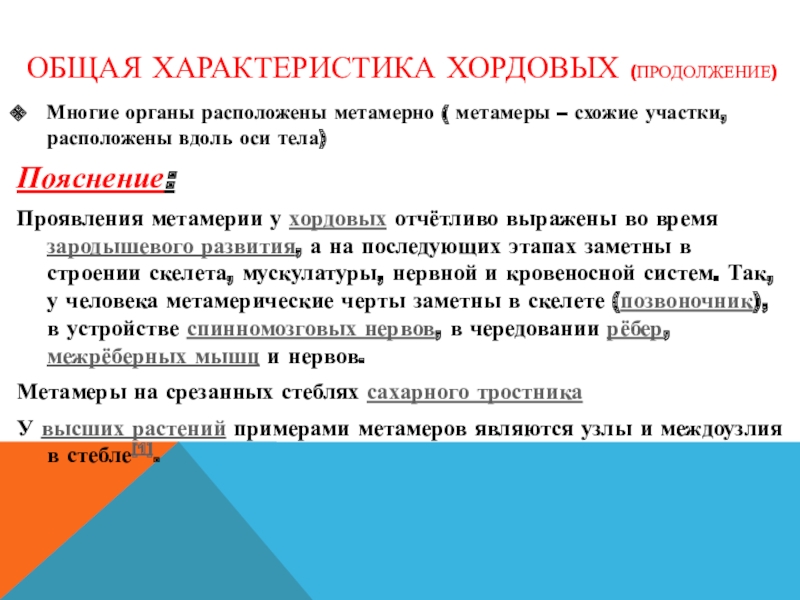 ОБЩАЯ ХАРАКТЕРИСТИКА ХОРДОВЫХ (ПРОДОЛЖЕНИЕ)

Многие органы расположены метамерно ( метамеры – схожие участки, расположены вдоль оси тела)

Пояснение:

Проявления метамерии у хордовых отчётливо выражены во время зародышевого развития, а на последующих этапах заметны в строении скелета, мускулатуры, нервной и кровеносной систем. Так, у человека метамерические черты заметны в скелете (позвоночник), в устройстве спинномозговых нервов, в чередовании рёбер, межрёберных мышц и нервов.

Метамеры на срезанных стеблях сахарного тростника

У высших растений примерами метамеров являются узлы и междоузлия в стебле[4].